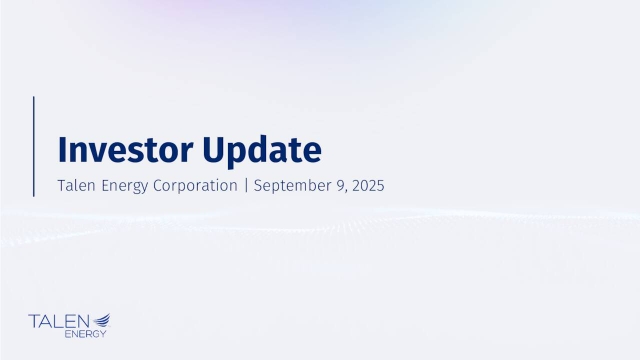 Investor Update

Talen Energy Corporation | September 9, 2025

TALEN
ENERGY